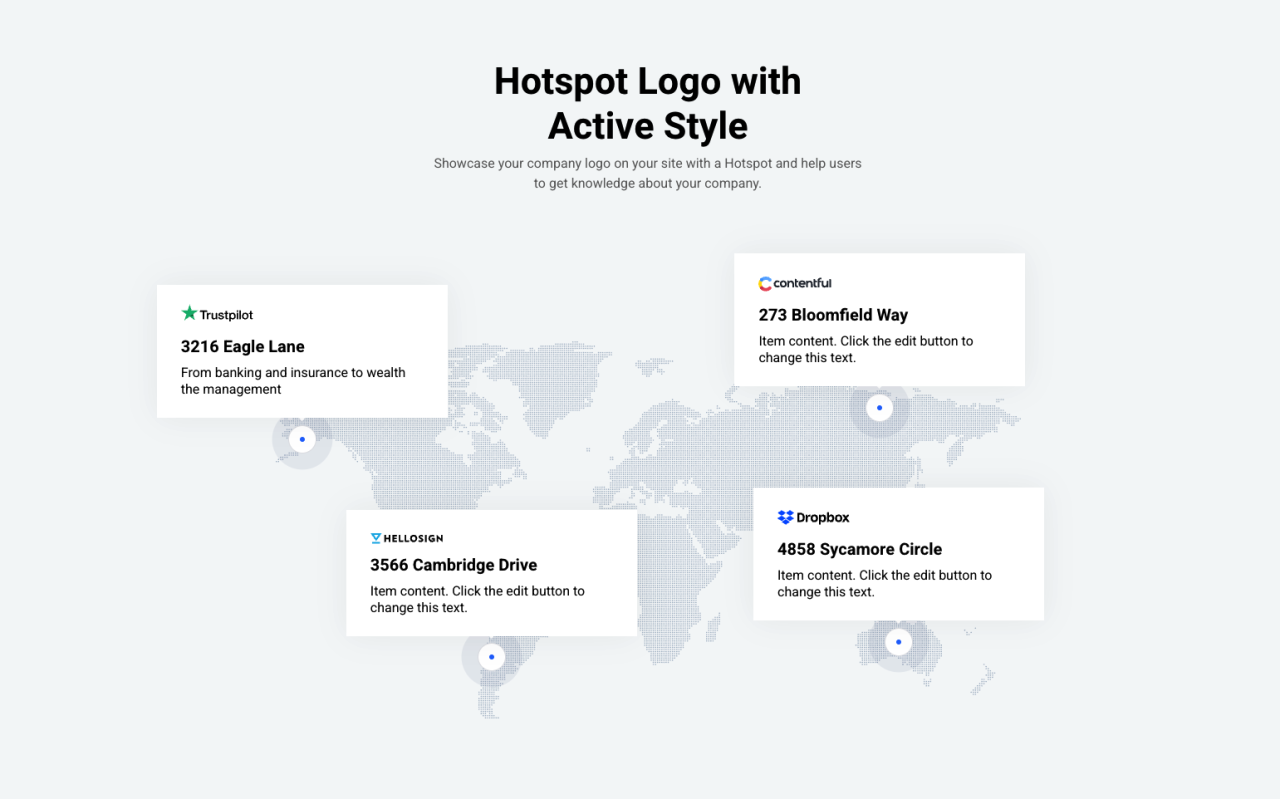 Hotspot Logo with Active Style

Showcase your company logo on your site with a Hotspot and help users to get knowledge about your company.

Trustpilot

3216 Eagle Lane

From banking and insurance to wealth the management

contentful

273 Bloomfield Way

Item content. Click the edit button to change this text.

HELLOSIGN

3566 Cambridge Drive

Item content. Click the edit button to change this text.

Dropbox

4858 Sycamore Circle

Item content. Click the edit button to change this text.